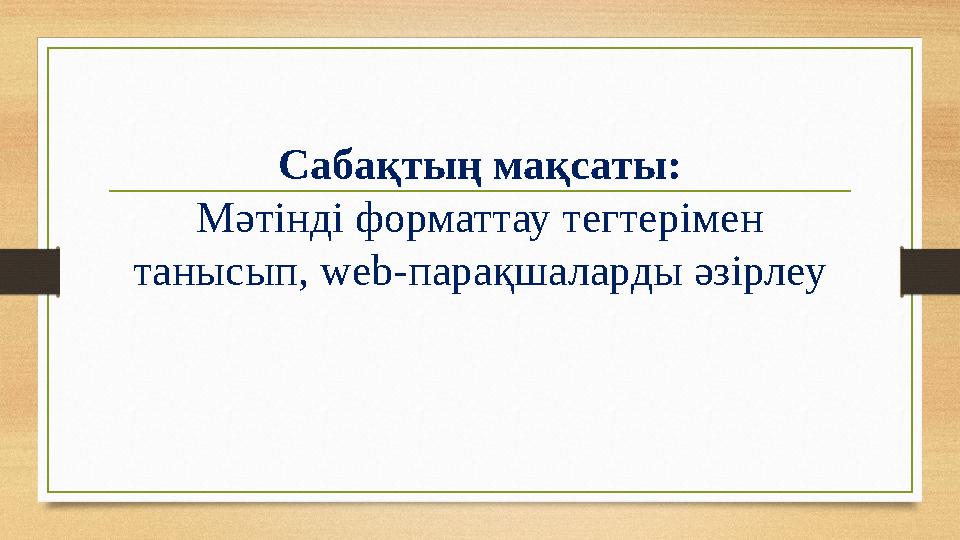 Сабақтың мақсаты:

Мәтінді форматтау тегтерімен танысып, web-парақшаларды әзірлеу